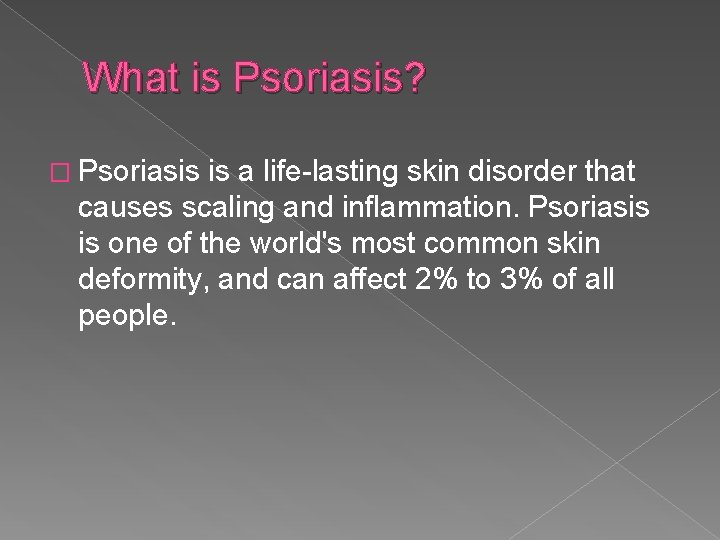 What is Psoriasis?

Psoriasis is a life-lasting skin disorder that causes scaling and inflammation. Psoriasis is one of the world's most common skin deformity, and can affect 2% to 3% of all people.